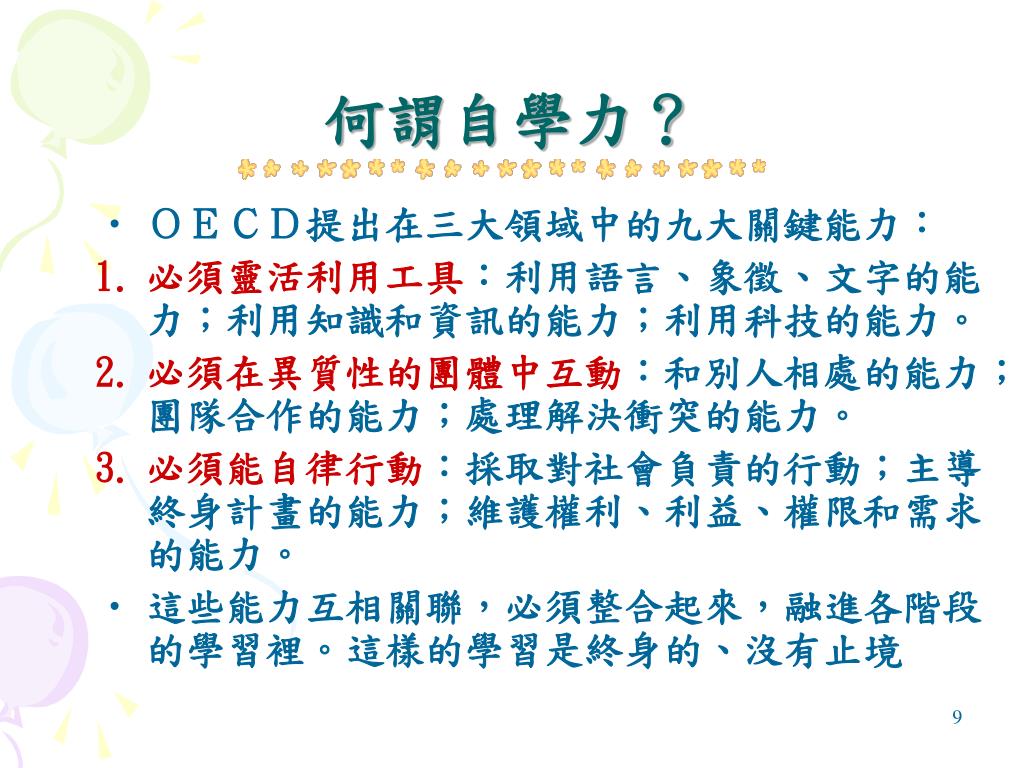 何謂自學力？

• ＯＥＣＤ提出在三大領域中的九大關鍵能力：
1. 必須靈活利用工具：利用語言、象徵、文字的能力；利用知識和資訊的能力；利用科技的能力。
2. 必須在異質性的團體中互動：和別人相處的能力；團隊合作的能力；處理解決衝突的能力。
3. 必須能自律行動：採取對社會負責的行動；主導終身計畫的能力；維護權利、利益、權限和需求的能力。
• 這些能力互相關聯，必須整合起來，融進各階段的學習裡。這樣的學習是終身的、沒有止境

9